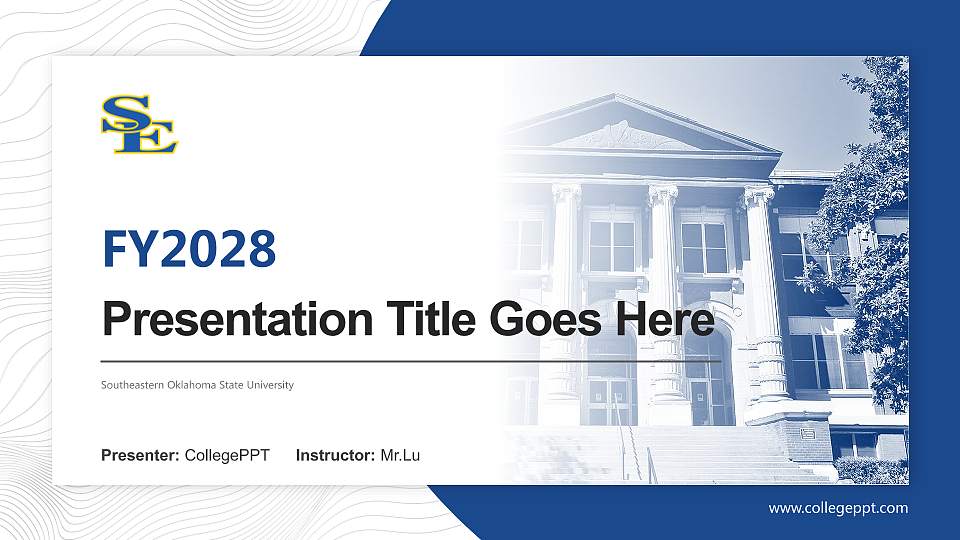 SE

FY2028

Presentation Title Goes Here

Southeastern Oklahoma State University

Presenter: CollegePPT Instructor: Mr.Lu

www.collegeppt.com